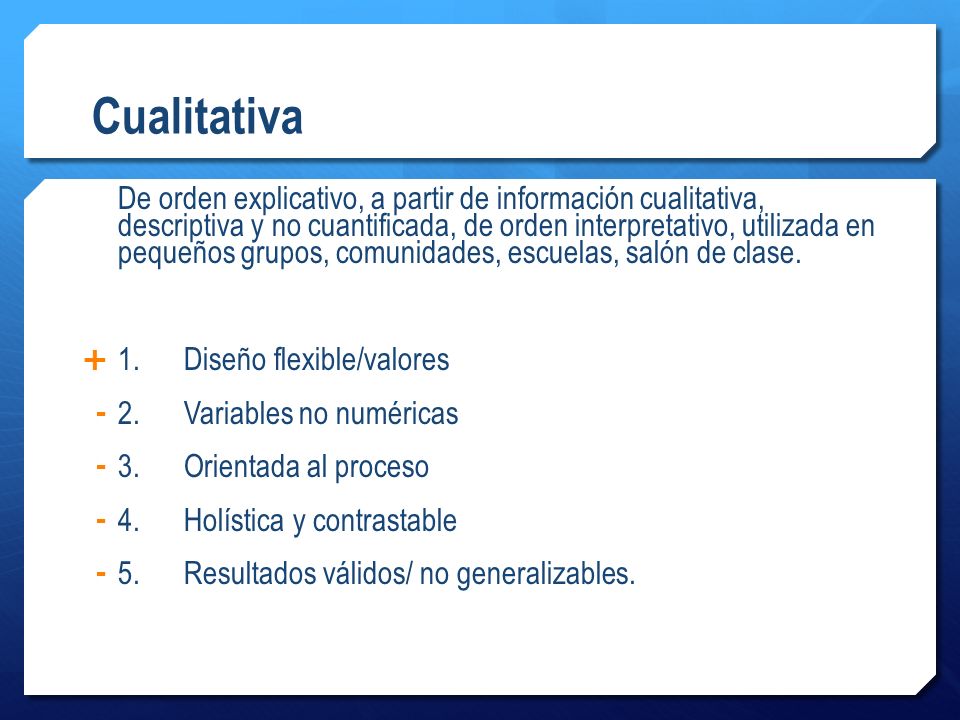 Cualitativa

De orden explicativo, a partir de información cualitativa, descriptiva y no cuantificada, de orden interpretativo, utilizada en pequeños grupos, comunidades, escuelas, salón de clase.

+ 1. Diseño flexible/valores
- 2. Variables no numéricas
- 3. Orientada al proceso
- 4. Holística y contrastable
- 5. Resultados válidos/ no generalizables.